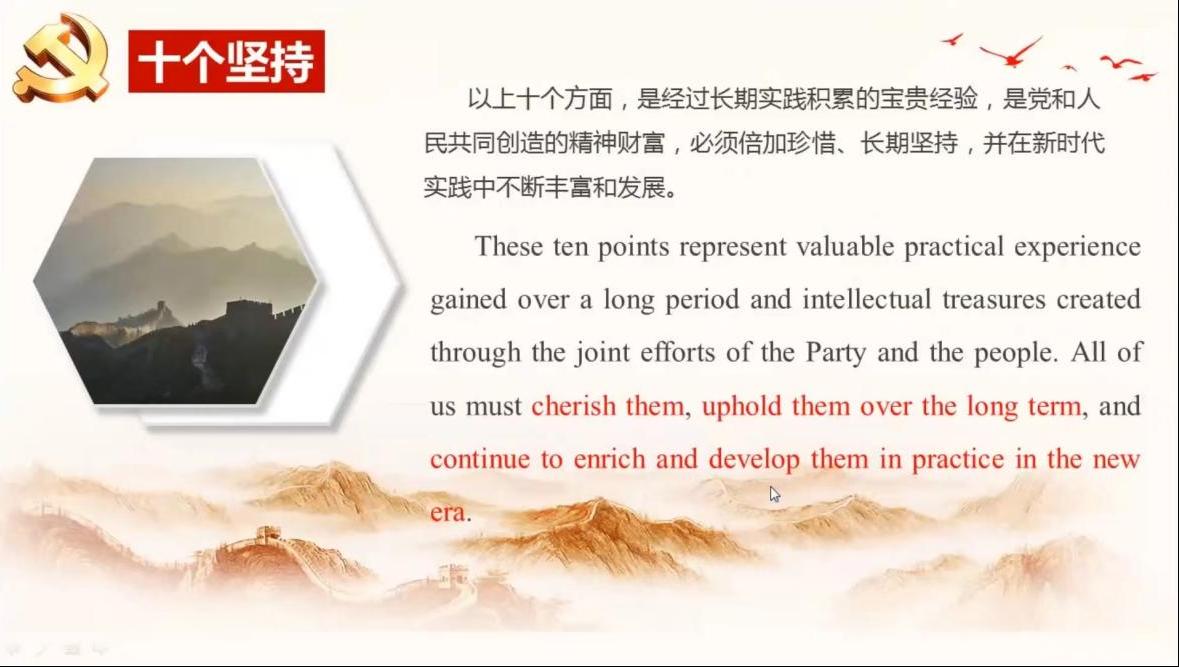 十个坚持

以上十个方面，是经过长期实践积累的宝贵经验，是党和人民共同创造的精神财富，必须倍加珍惜、长期坚持，并在新时代实践中不断丰富和发展。

These ten points represent valuable practical experience gained over a long period and intellectual treasures created through the joint efforts of the Party and the people. All of us must cherish them, uphold them over the long term, and continue to enrich and develop them in practice in the new era.